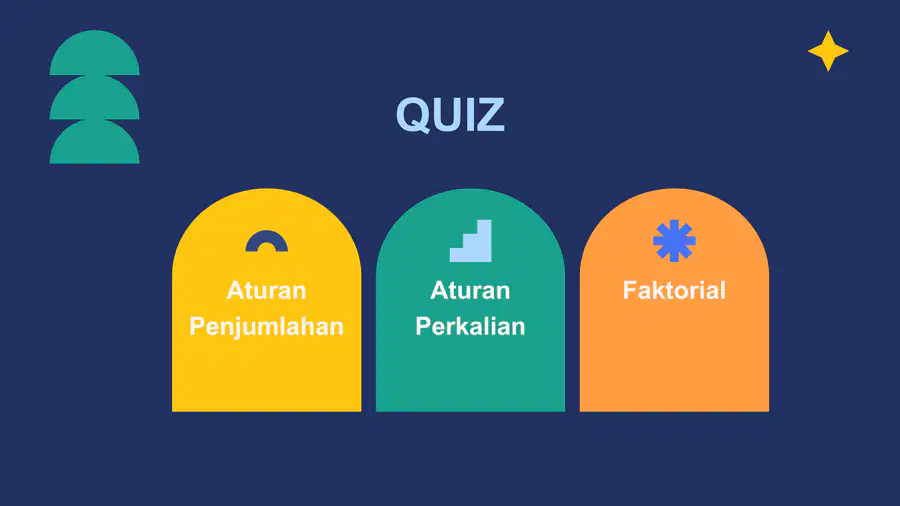 QUIZ

Aturan Penjumlahan

Aturan Perkalian

Faktorial